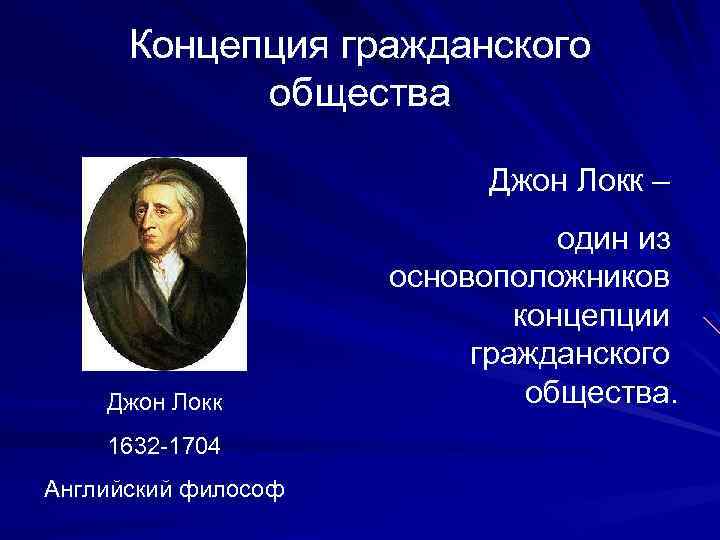 Концепция гражданского общества

Джон Локк –

один из основоположников концепции гражданского общества.

Джон Локк

1632-1704

Английский философ